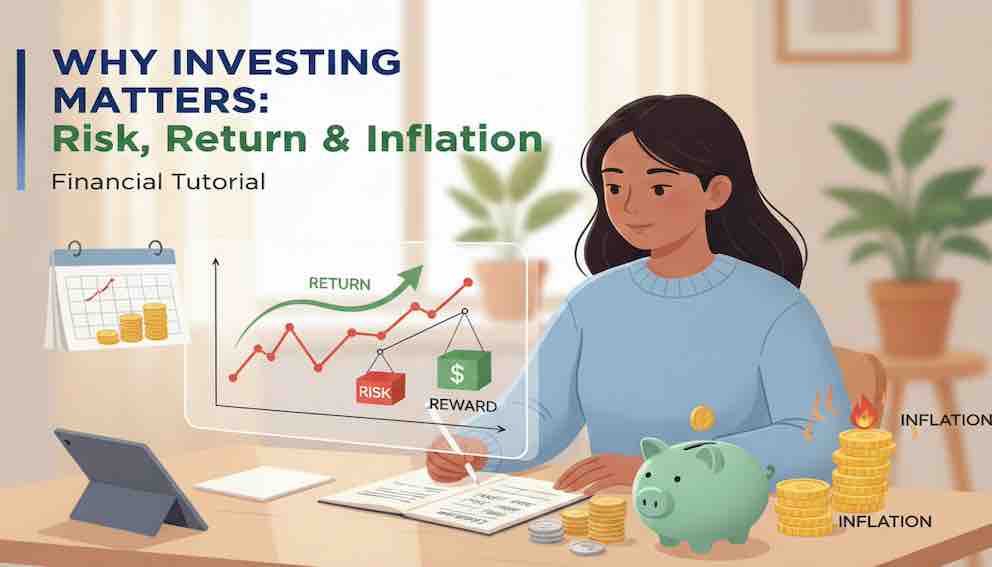 WHY INVESTING MATTERS:
Risk, Return & Inflation

Financial Tutorial

RETURN

RISK

$

REWARD

INFLATION

INFLATION